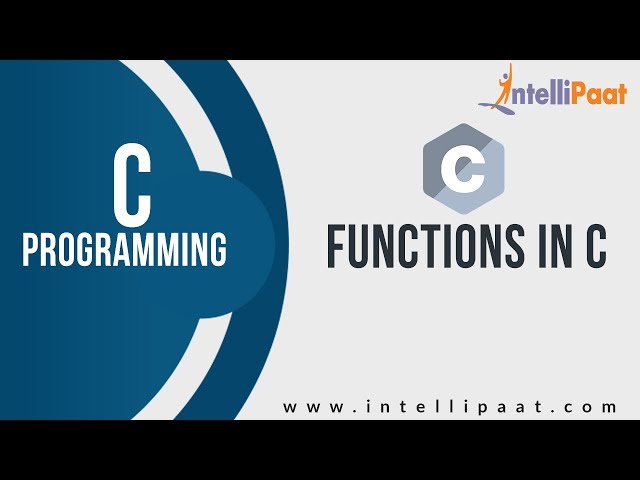 C
PROGRAMMING

IntelliPaat

C

FUNCTIONS IN C

www.intellipaat.com